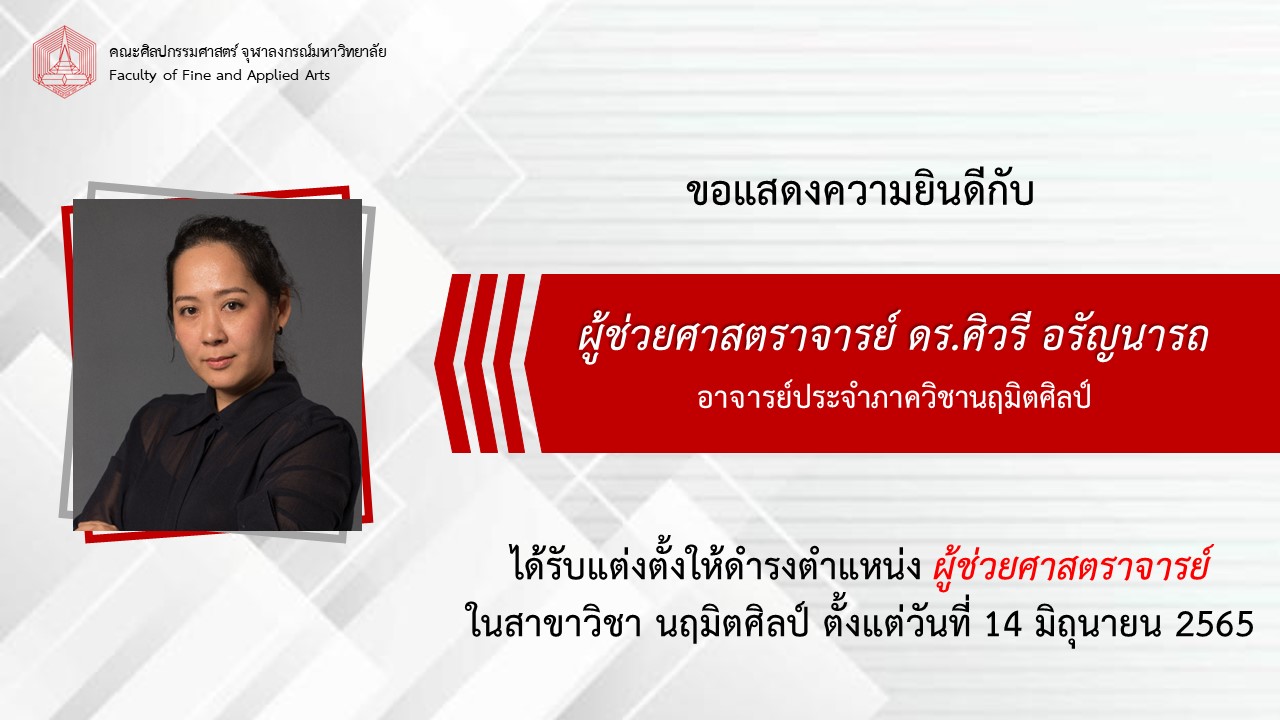 คณะศิลปกรรมศาสตร์ จุฬาลงกรณ์มหาวิทยาลัย
Faculty of Fine and Applied Arts

ขอแสดงความยินดีกับ

ผู้ช่วยศาสตราจารย์ ดร.ศิวรี อรัญนารถ
อาจารย์ประจำภาควิชานฤมิตศิลป์

ได้รับแต่งตั้งให้ดำรงตำแหน่ง ผู้ช่วยศาสตราจารย์
ในสาขาวิชา นฤมิตศิลป์ ตั้งแต่วันที่ 14 มิถุนายน 2565